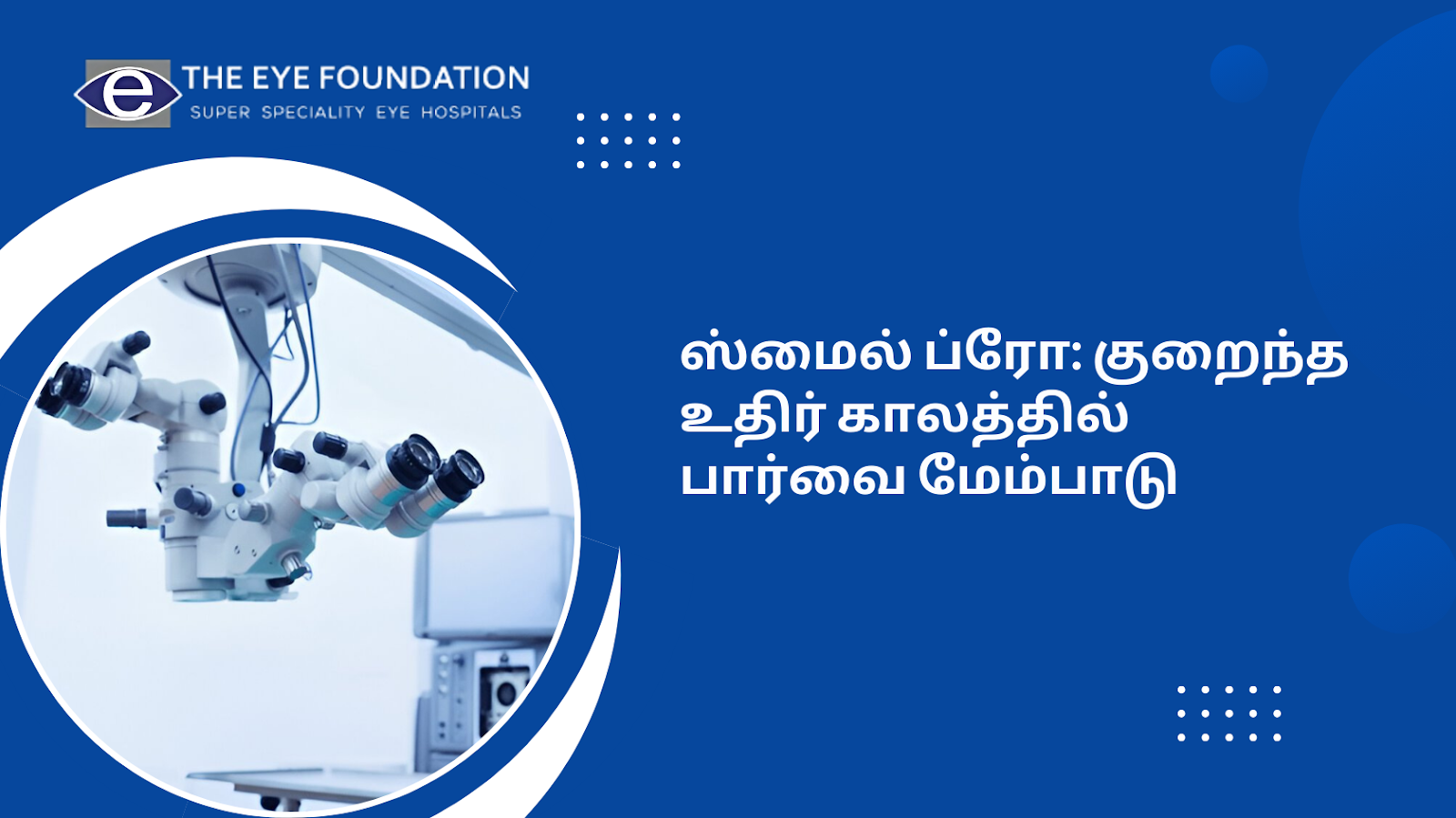 e THE EYE FOUNDATION
SUPER SPECIALITY EYE HOSPITALS

ஸ்மைல் ப்ரோ: குறைந்த உதிர் காலத்தில் பார்வை மேம்பாடு